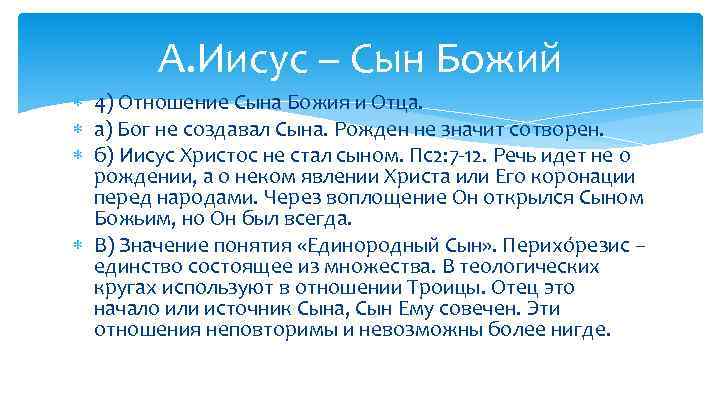 А.Иисус – Сын Божий

4) Отношение Сына Божия и Отца.

а) Бог не создавал Сына. Рожден не значит сотворен.

б) Иисус Христос не стал сыном. Пс2:7-12. Речь идет не о рождении, а о неком явлении Христа или Его коронации перед народами. Через воплощение Он открылся Сыном Божьим, но Он был всегда.

В) Значение понятия «Единородный Сын». Перихо́резис – единство состоящее из множества. В теологических кругах используют в отношении Троицы. Отец это начало или источник Сына, Сын Ему совечен. Эти отношения неповторимы и невозможны более нигде.